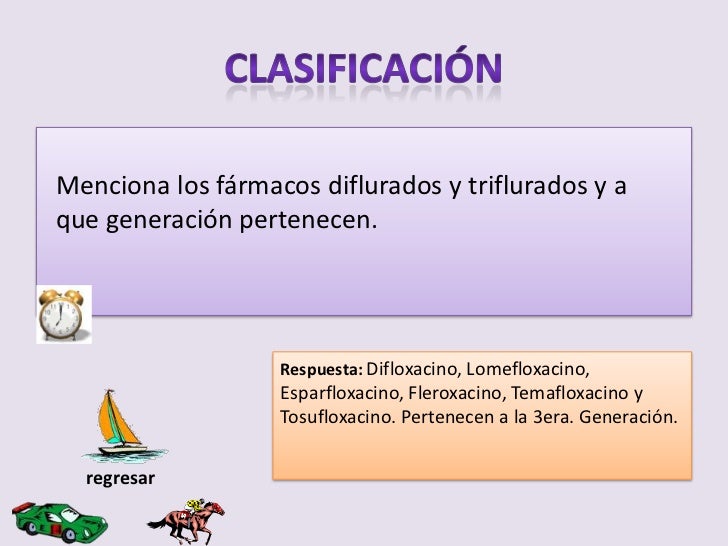 CLASIFICACIÓN

Menciona los fármacos diflurados y triflurados y a que generación pertenecen.

Respuesta: Difloxacino, Lomefloxacino, Esparfloxacino, Fleroxacino, Temafloxacino y Tosufloxacino. Pertenecen a la 3era. Generación.

regresar